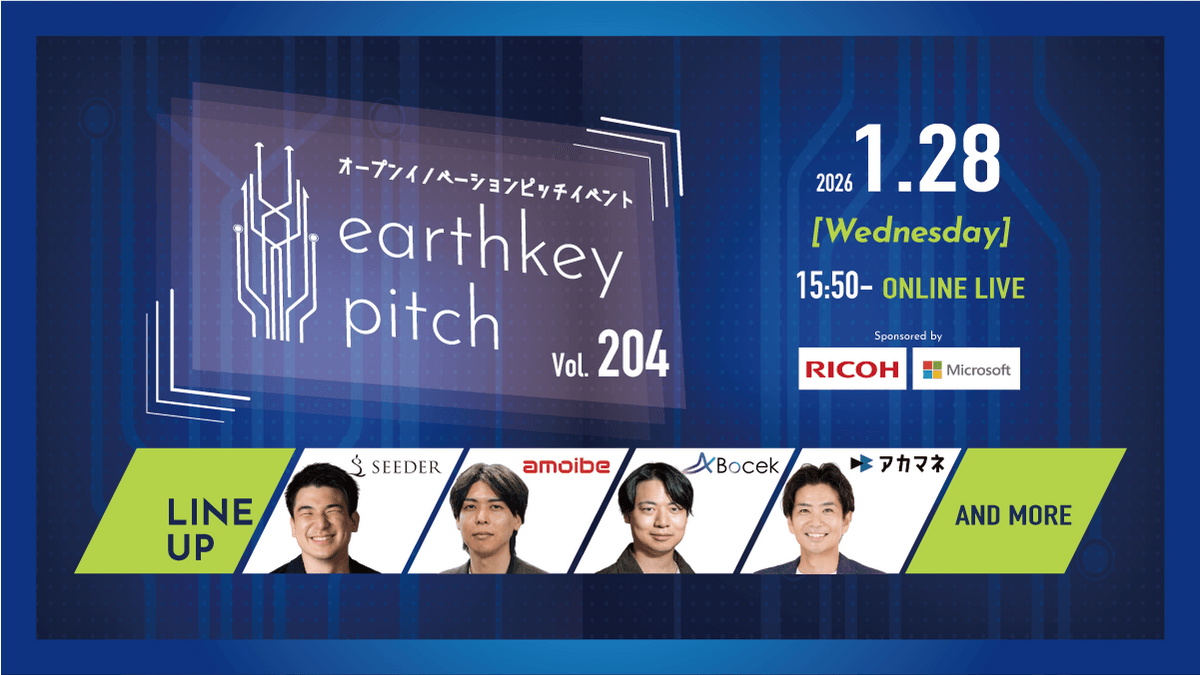 オープンイノベーションピッチイベント
earthkey pitch
Vol. 204

2026 1.28
[Wednesday]
15:50- ONLINE LIVE

Sponsored by
RICOH
Microsoft

LINE UP
SEEDER
amoibe
Bocek
アカマネ
AND MORE